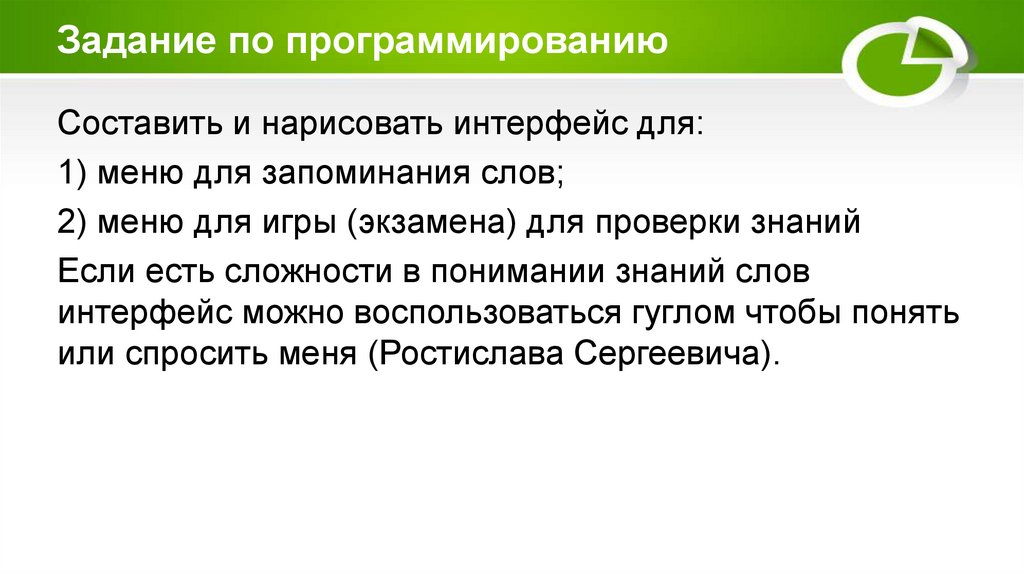 Задание по программированию

Составить и нарисовать интерфейс для:

1) меню для запоминания слов;

2) меню для игры (экзамена) для проверки знаний

Если есть сложности в понимании знаний слов интерфейс можно воспользоваться гуглом чтобы понять или спросить меня (Ростислава Сергеевича).